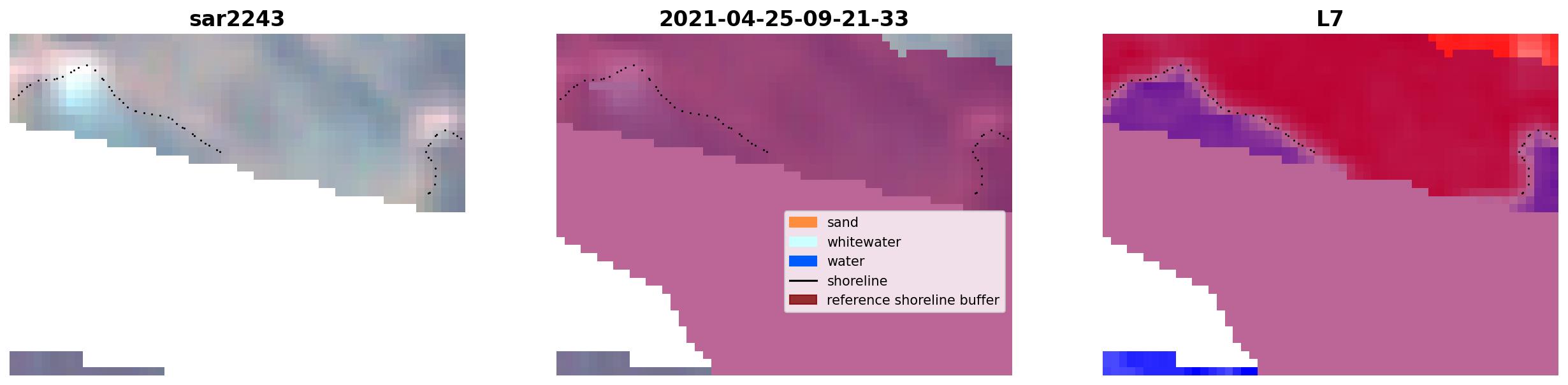 sar2243

2021-04-25-09-21-33

sand
whitewater
water
shoreline
reference shoreline buffer

L7